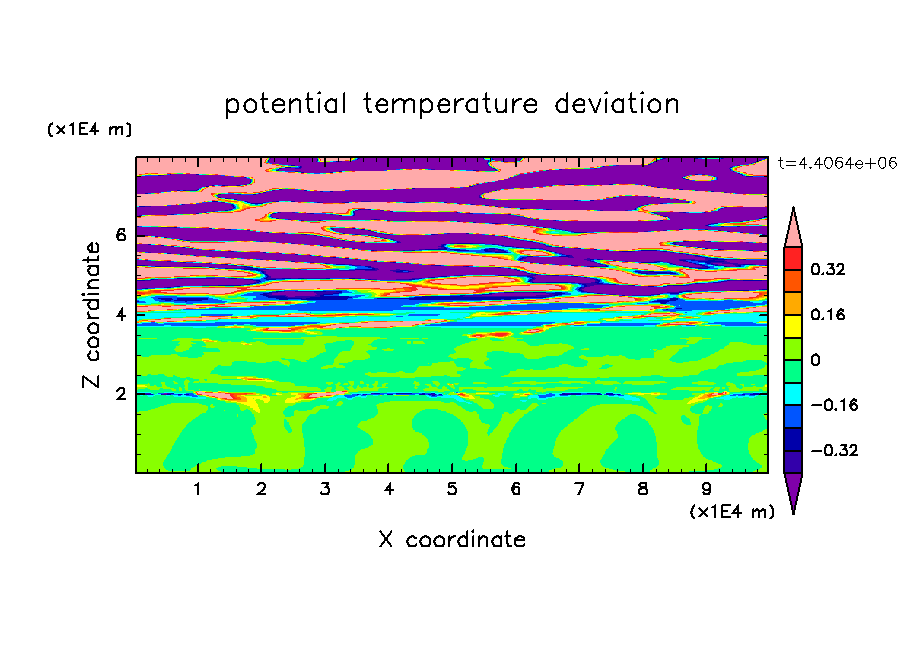 potential temperature deviation

(x1E4 m)

t=4.4064e+06

Z coordinate

6
4
2

0.32
0.16
0
−0.16
−0.32

1 2 3 4 5 6 7 8 9

(x1E4 m)

X coordinate